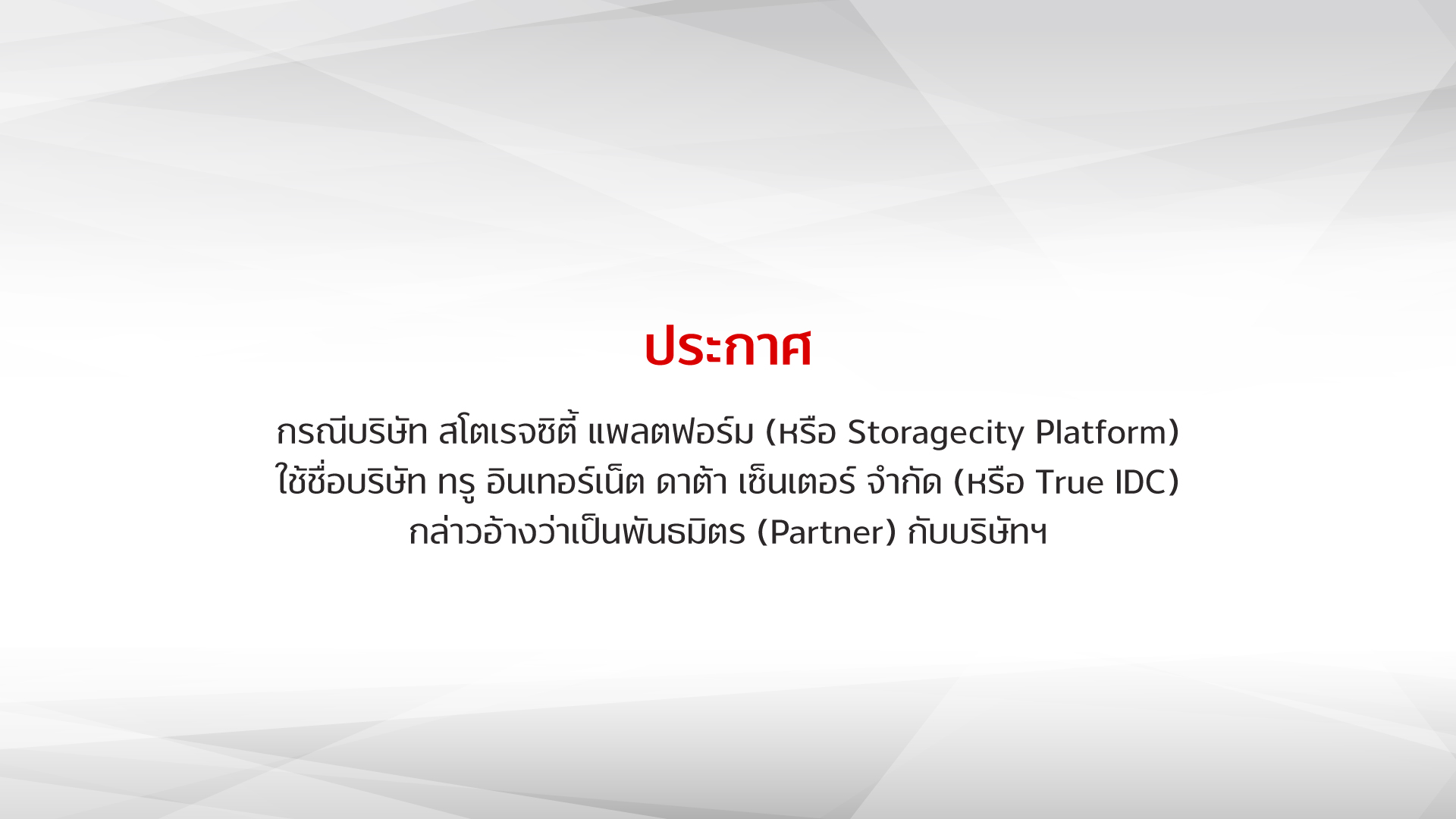 ประกาศ

กรณีบริษัท สโตเรจซิตี้ แพลตฟอร์ม (หรือ Storagecity Platform) ใช้ชื่อบริษัท ทรู อินเทอร์เน็ต ดาต้า เซ็นเตอร์ จำกัด (หรือ True IDC) กล่าวอ้างว่าเป็นพันธมิตร (Partner) กับบริษัทฯ